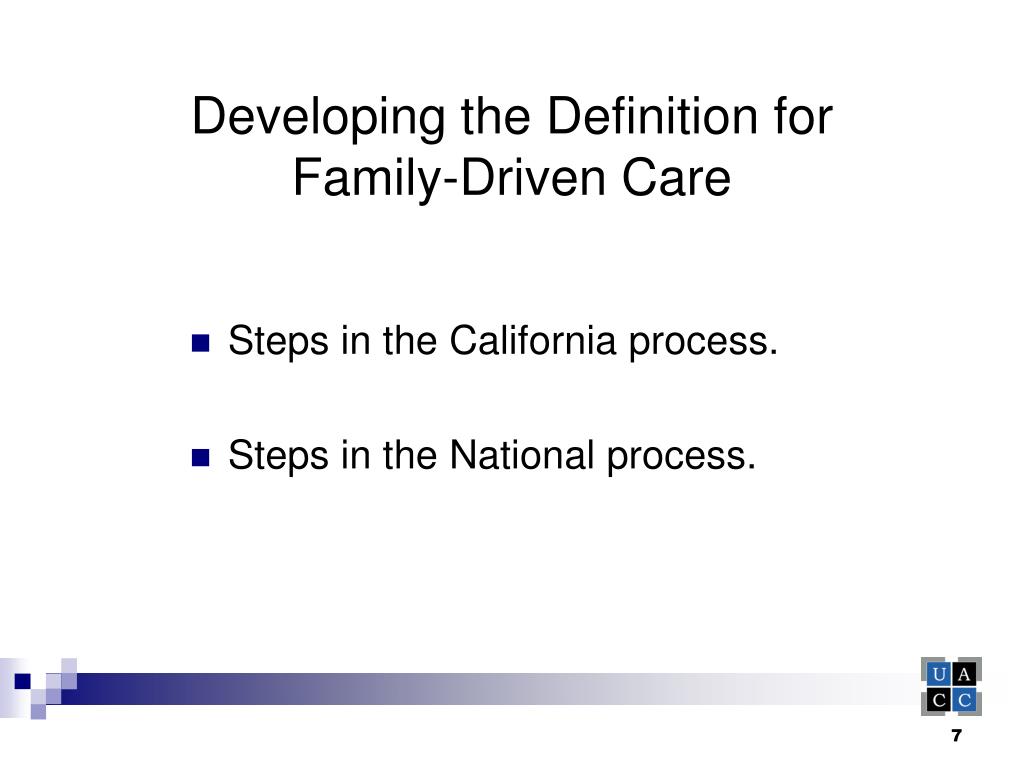 Developing the Definition for Family-Driven Care

Steps in the California process.

Steps in the National process.

U A
C C

7